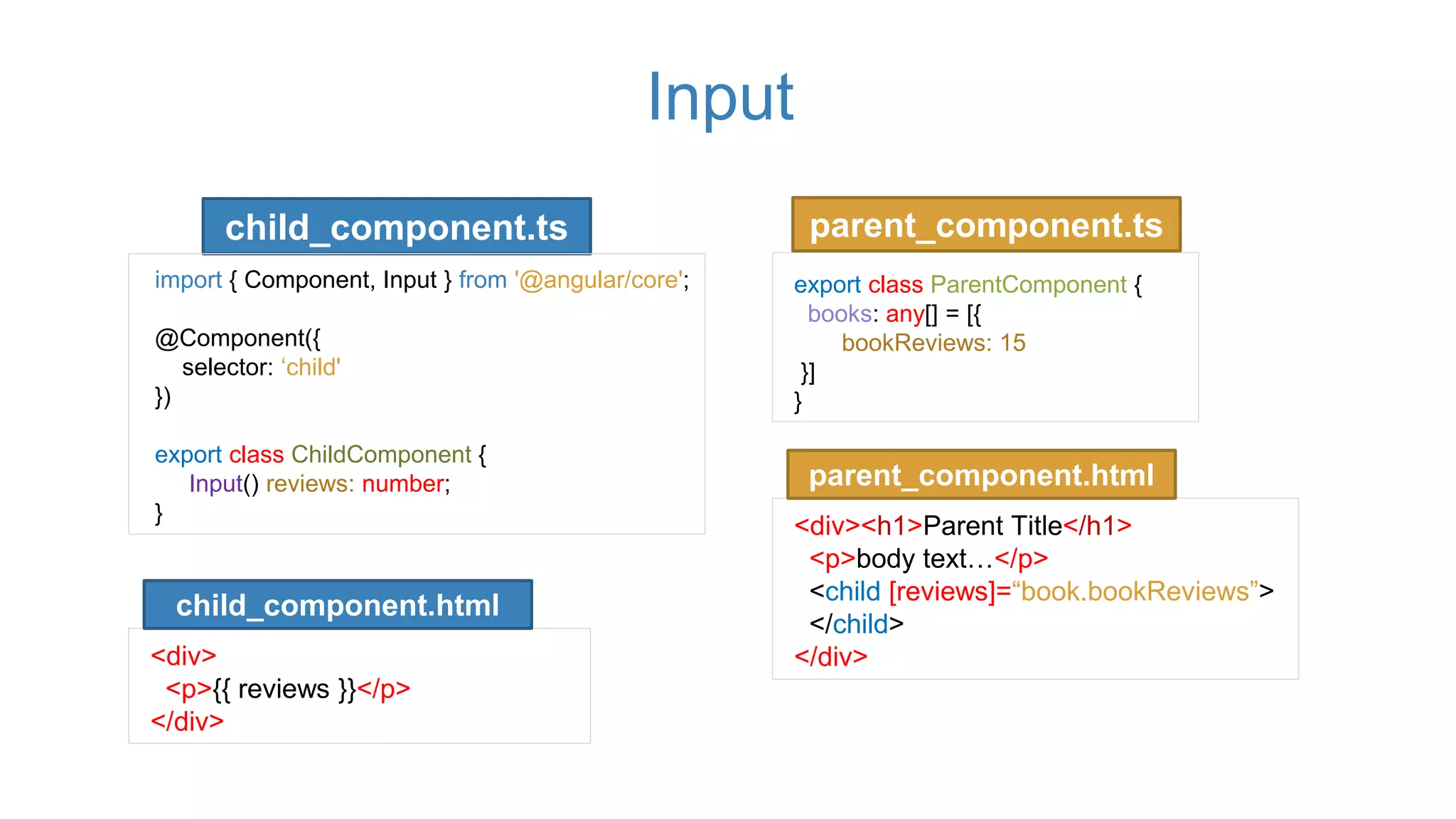 Input

child_component.ts

import { Component, Input } from '@angular/core';

@Component({
  selector: ‘child'
})

export class ChildComponent {
  Input() reviews: number;
}

child_component.html

<div>
  <p>{{ reviews }}</p>
</div>

parent_component.ts

export class ParentComponent {
  books: any[] = [{
    bookReviews: 15
  }]
}

parent_component.html

<div><h1>Parent Title</h1>
  <p>body text…</p>
  <child [reviews]=“book.bookReviews”>
  </child>
</div>